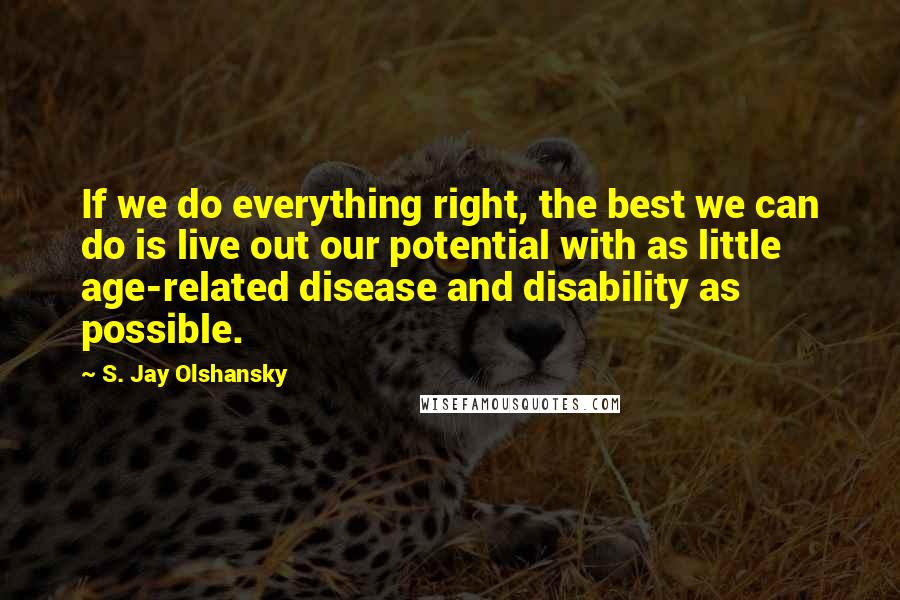 If we do everything right, the best we can do is live out our potential with as little age-related disease and disability as possible.

~ S. Jay Olshansky

WISEFAMOUSQUOTES.COM